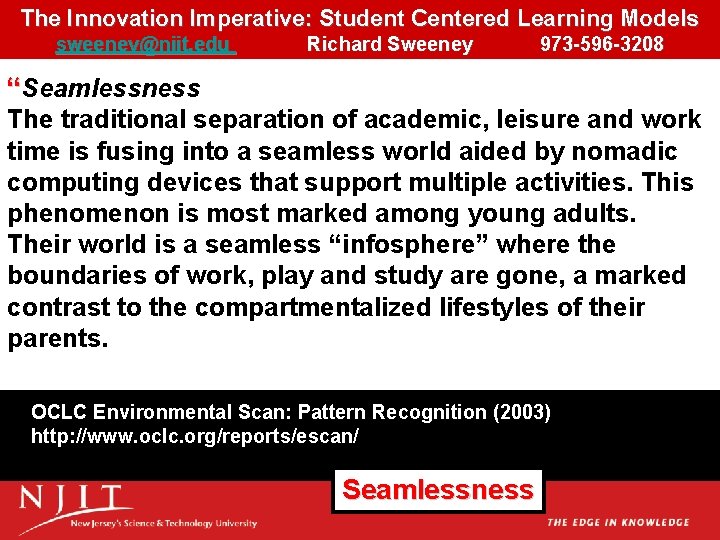 The Innovation Imperative: Student Centered Learning Models
sweeney@njit.edu Richard Sweeney 973-596-3208

"Seamlessness
The traditional separation of academic, leisure and work time is fusing into a seamless world aided by nomadic computing devices that support multiple activities. This phenomenon is most marked among young adults. Their world is a seamless "infosphere" where the boundaries of work, play and study are gone, a marked contrast to the compartmentalized lifestyles of their parents.

OCLC Environmental Scan: Pattern Recognition (2003)
http://www.oclc.org/reports/escan/

NJIT
New Jersey's Science & Technology University

Seamlessness

THE EDGE IN KNOWLEDGE